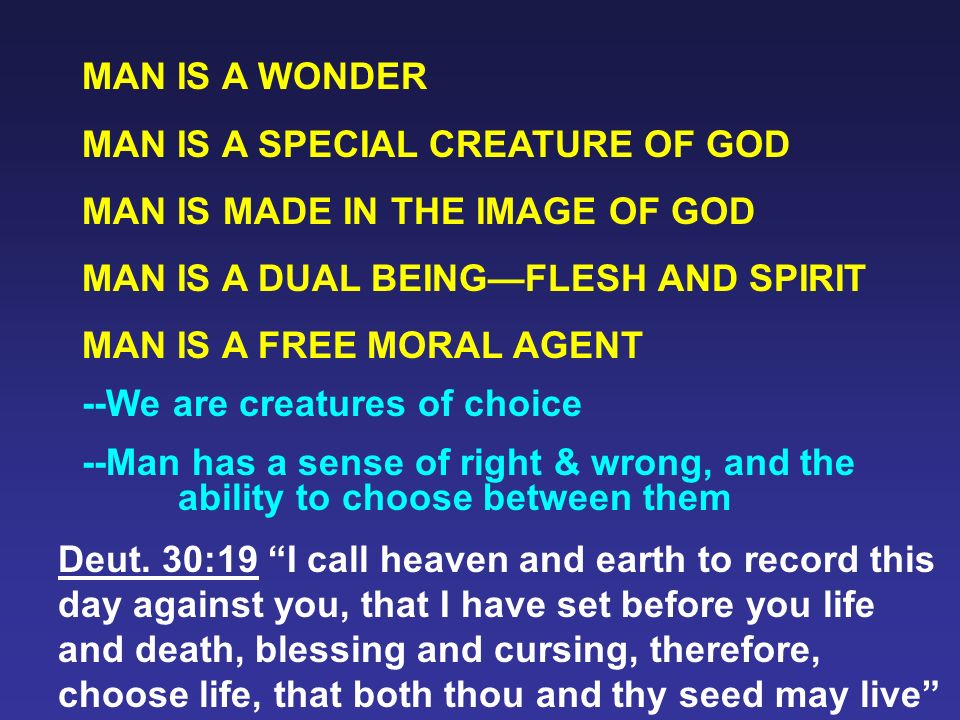 MAN IS A WONDER

MAN IS A SPECIAL CREATURE OF GOD

MAN IS MADE IN THE IMAGE OF GOD

MAN IS A DUAL BEING—FLESH AND SPIRIT

MAN IS A FREE MORAL AGENT

--We are creatures of choice

--Man has a sense of right & wrong, and the ability to choose between them

Deut. 30:19 “I call heaven and earth to record this day against you, that I have set before you life and death, blessing and cursing, therefore, choose life, that both thou and thy seed may live”